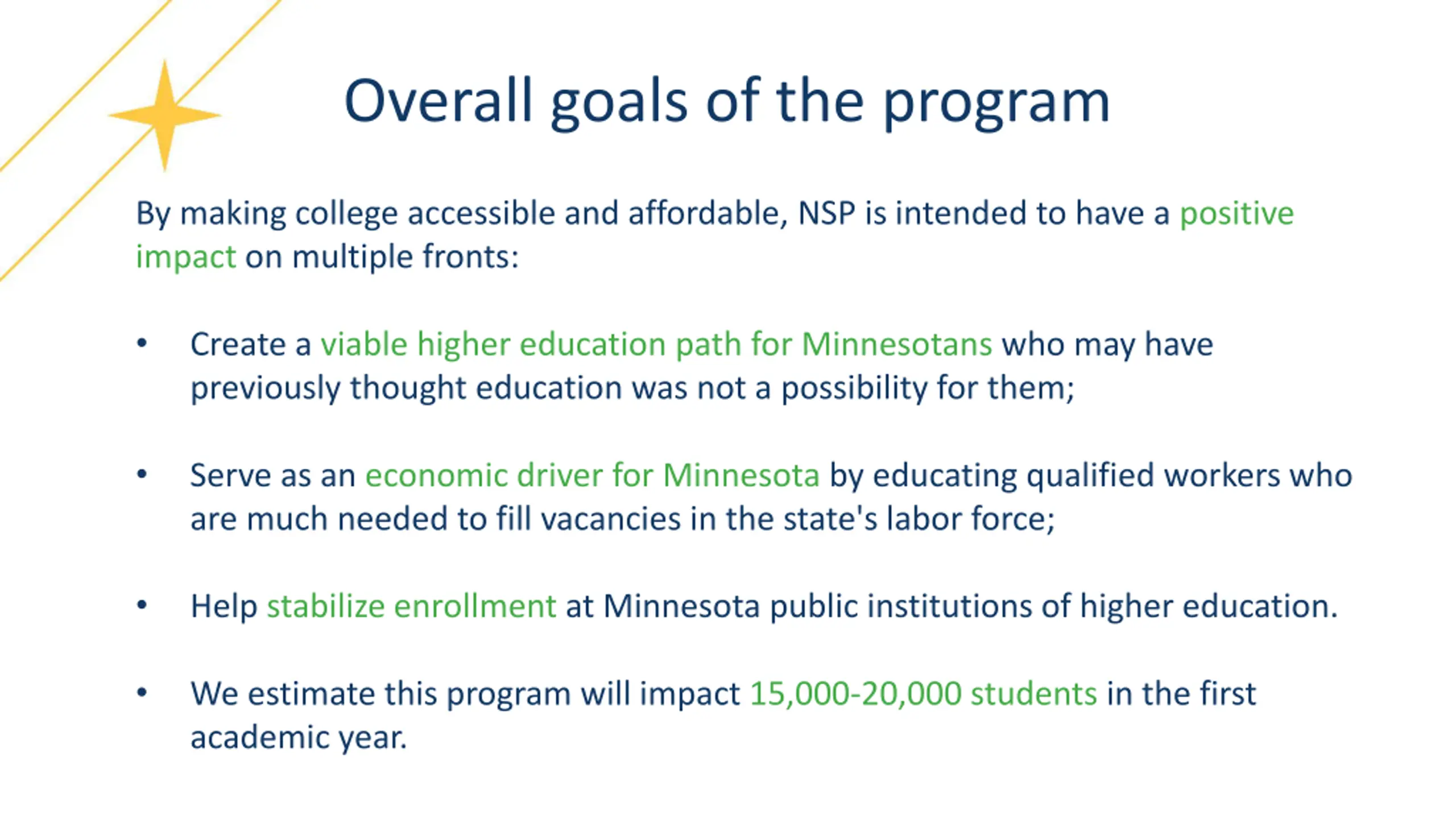 Overall goals of the program

By making college accessible and affordable, NSP is intended to have a positive impact on multiple fronts:

• Create a viable higher education path for Minnesotans who may have previously thought education was not a possibility for them;

• Serve as an economic driver for Minnesota by educating qualified workers who are much needed to fill vacancies in the state's labor force;

• Help stabilize enrollment at Minnesota public institutions of higher education.

• We estimate this program will impact 15,000-20,000 students in the first academic year.